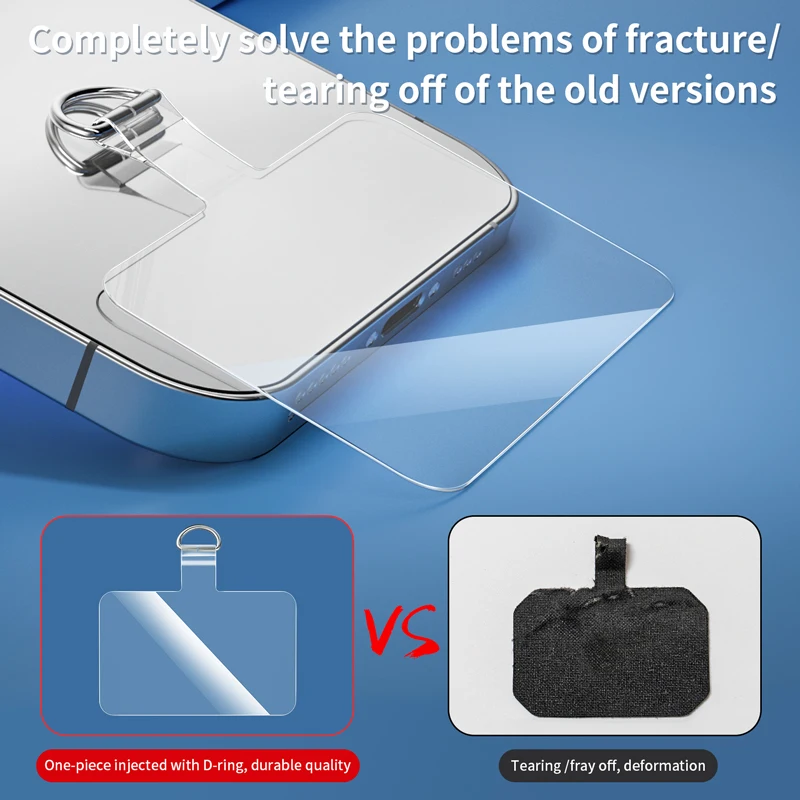 Completely solve the problems of fracture/ tearing off of the old versions

VS

One-piece injected with D-ring, durable quality

Tearing /fray off, deformation